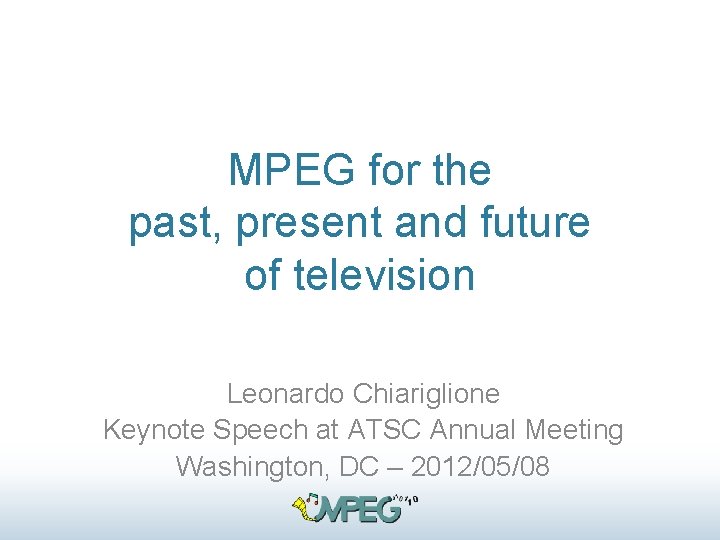 MPEG for the
past, present and future
of television

Leonardo Chiariglione
Keynote Speech at ATSC Annual Meeting
Washington, DC – 2012/05/08

MPEG